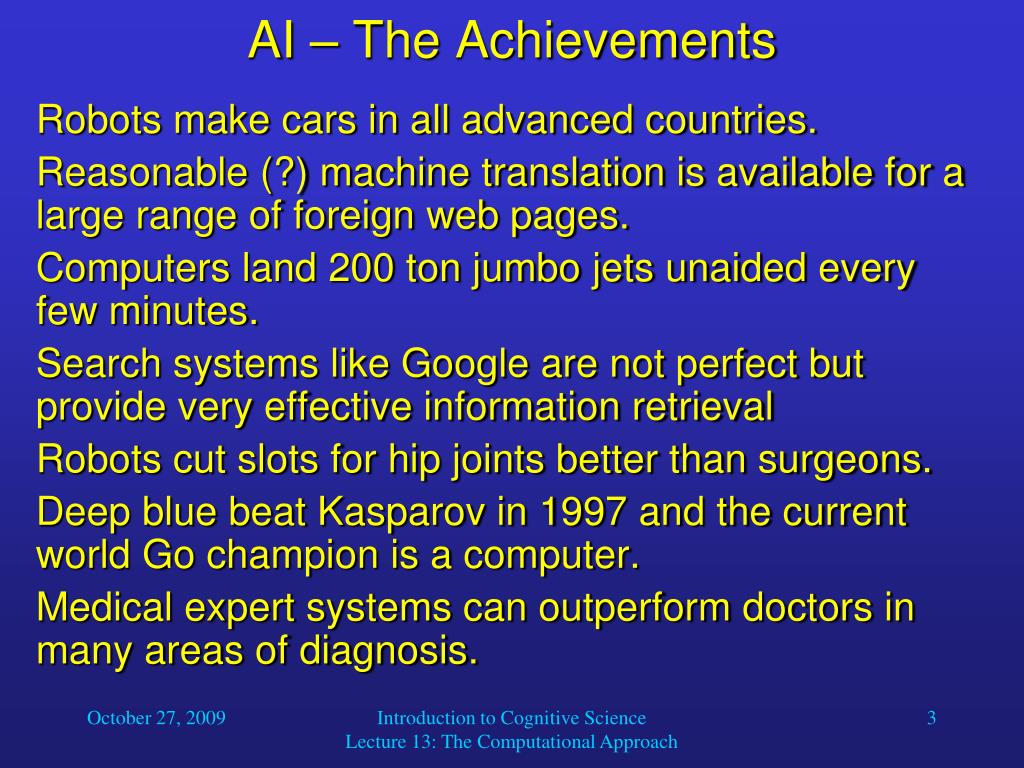 AI – The Achievements

Robots make cars in all advanced countries.

Reasonable (?) machine translation is available for a large range of foreign web pages.

Computers land 200 ton jumbo jets unaided every few minutes.

Search systems like Google are not perfect but provide very effective information retrieval

Robots cut slots for hip joints better than surgeons.

Deep blue beat Kasparov in 1997 and the current world Go champion is a computer.

Medical expert systems can outperform doctors in many areas of diagnosis.

October 27, 2009

Introduction to Cognitive Science
Lecture 13: The Computational Approach

3